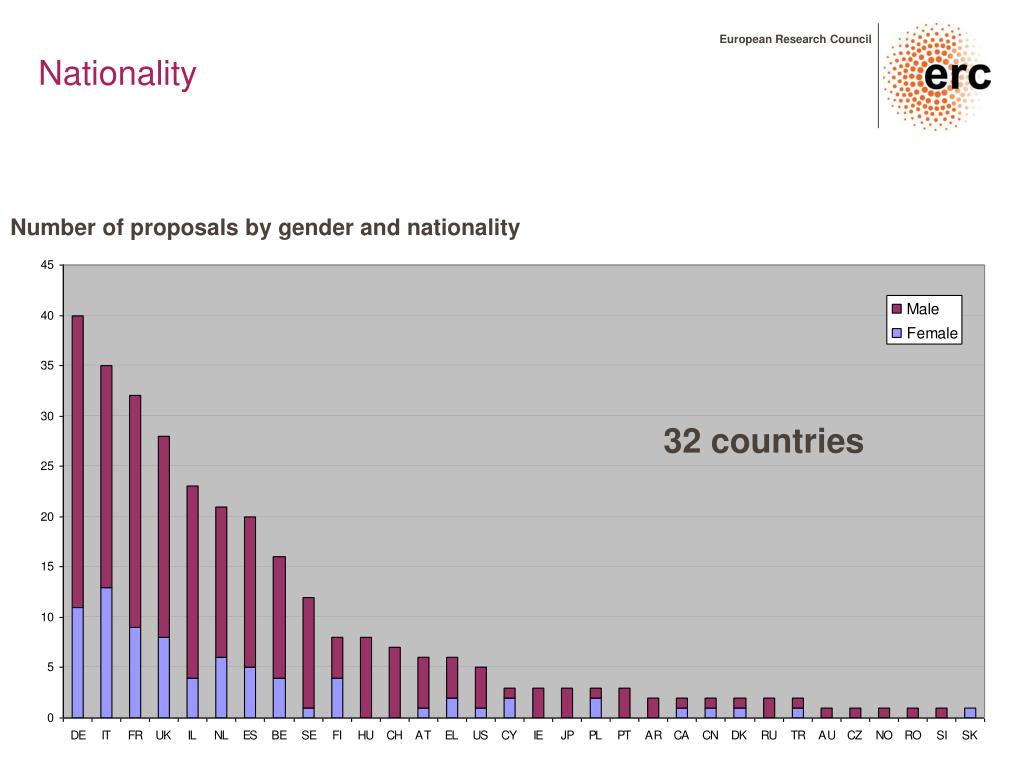 Nationality

European Research Council

erc

Number of proposals by gender and nationality

45
40
35
30
25
20
15
10
5
0

Male
Female

32 countries

DE IT FR UK IL NL ES BE SE FI HU CH AT EL US CY IE JP PL PT AR CA CN DK RU TR AU CZ NO RO SI SK